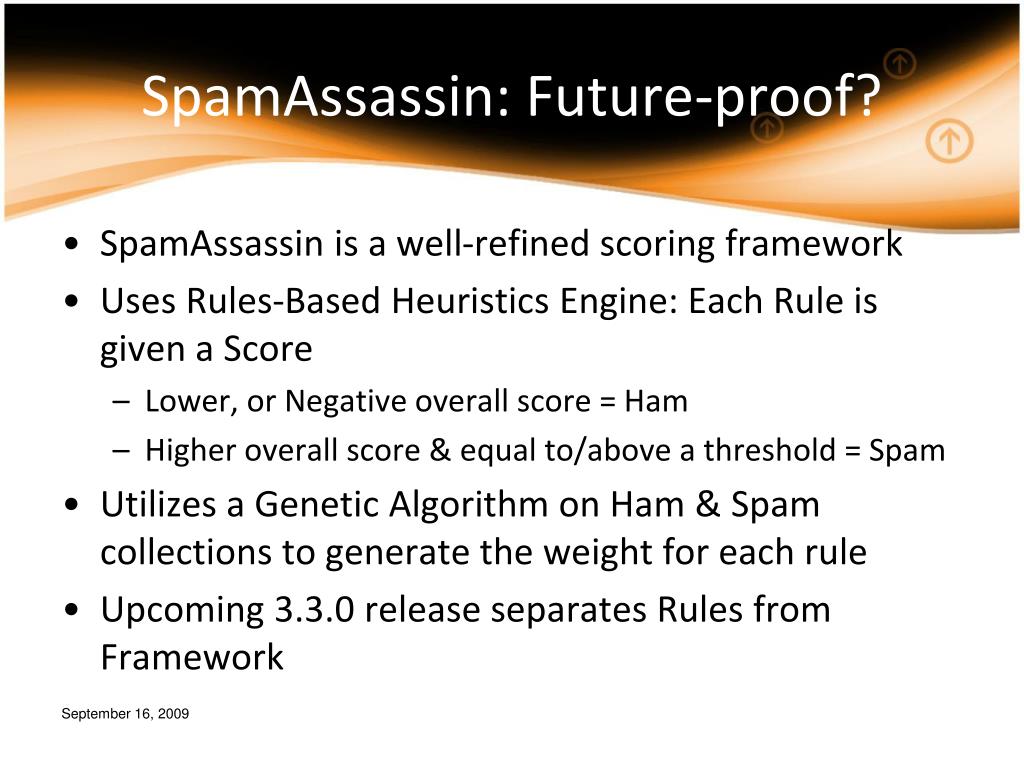 SpamAssassin: Future-proof?

• SpamAssassin is a well-refined scoring framework
• Uses Rules-Based Heuristics Engine: Each Rule is given a Score
– Lower, or Negative overall score = Ham
– Higher overall score & equal to/above a threshold = Spam
• Utilizes a Genetic Algorithm on Ham & Spam collections to generate the weight for each rule
• Upcoming 3.3.0 release separates Rules from Framework

September 16, 2009